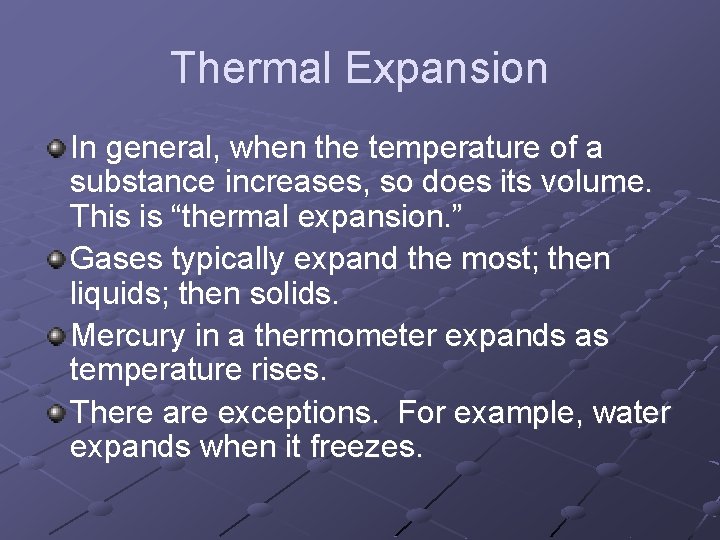 Thermal Expansion

In general, when the temperature of a substance increases, so does its volume. This is “thermal expansion.”

Gases typically expand the most; then liquids; then solids.

Mercury in a thermometer expands as temperature rises.

There are exceptions.  For example, water expands when it freezes.